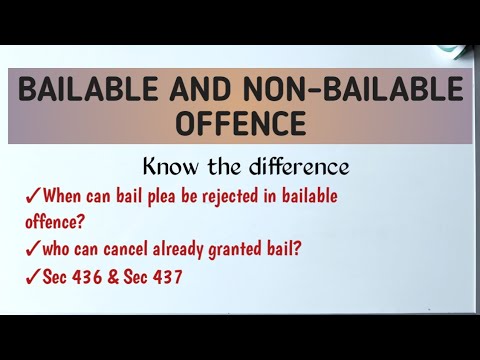 BAILABLE AND NON-BAILABLE OFFENCE

Know the difference

✓When can bail plea be rejected in bailable offence?

✓who can cancel already granted bail?

✓Sec 436 & Sec 437